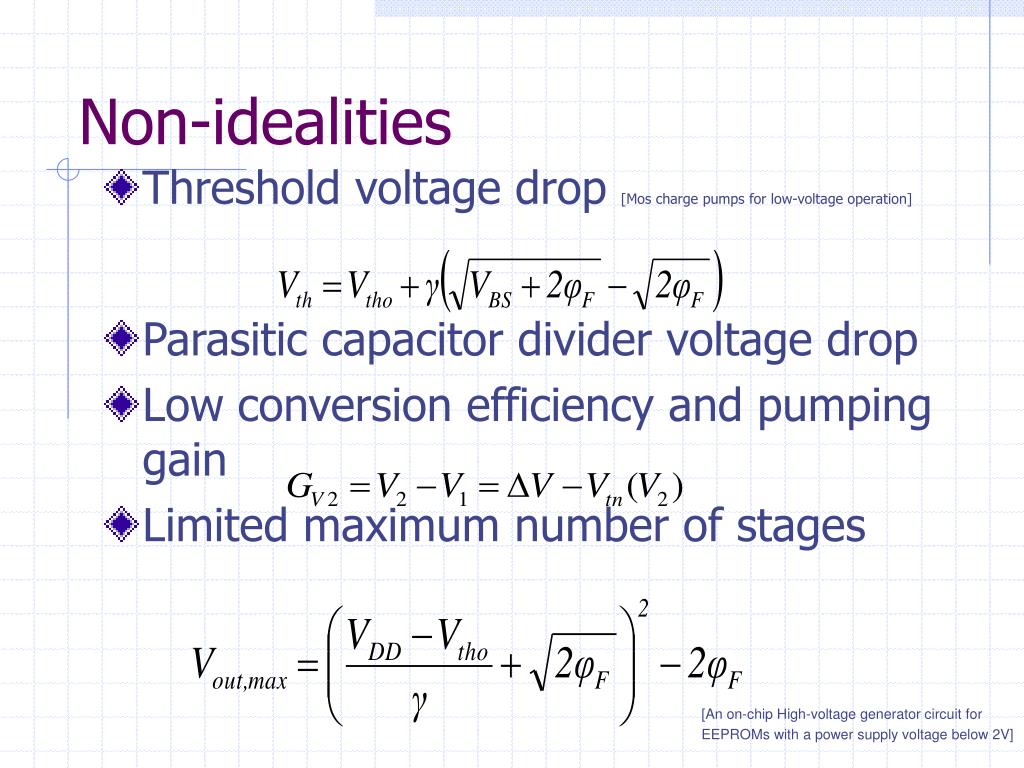 Non-idealities

Threshold voltage drop [Mos charge pumps for low-voltage operation]

$V_{th} = V_{tho} + \gamma\left(\sqrt{V_{BS} + 2\varphi_F} - \sqrt{2\varphi_F}\right)$

Parasitic capacitor divider voltage drop

Low conversion efficiency and pumping gain

$G_{V2} = V_2 - V_1 = \Delta V - V_{tn}(V_2)$

Limited maximum number of stages

$V_{out,max} = \left(\frac{V_{DD} - V_{tho}}{\gamma} + \sqrt{2\varphi_F}\right)^2 - 2\varphi_F$

[An on-chip High-voltage generator circuit for EEPROMs with a power supply voltage below 2V]